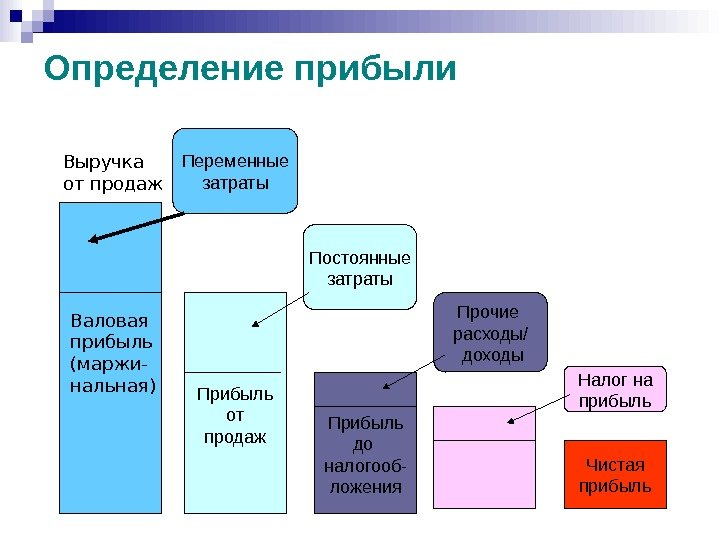 Определение прибыли

Выручка от продаж

Переменные затраты

Постоянные затраты

Прочие расходы/ доходы

Налог на прибыль

Валовая прибыль (маржинальная)

Прибыль от продаж

Прибыль до налогообложения

Чистая прибыль